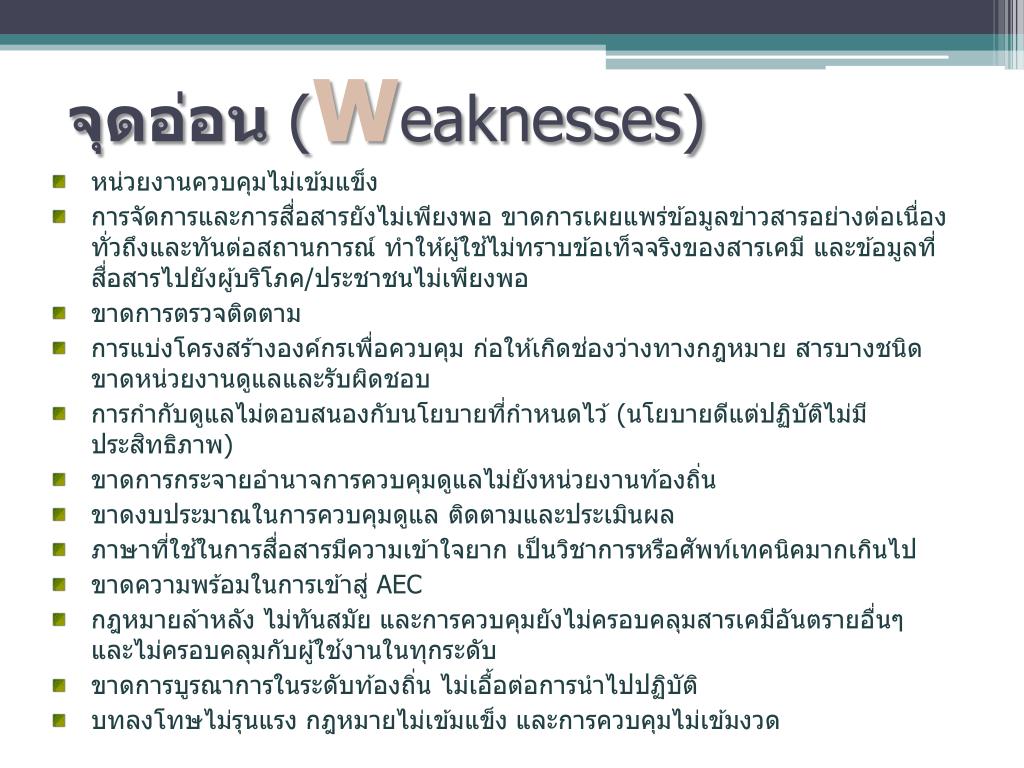 จุดอ่อน (Weaknesses)

หน่วยงานควบคุมไม่เข้มแข็ง

การจัดการและการสื่อสารยังไม่เพียงพอ ขาดการเผยแพร่ข้อมูลข่าวสารอย่างต่อเนื่อง ทั่วถึงและทันต่อสถานการณ์ ทำให้ผู้ใช้ไม่ทราบข้อเท็จจริงของสารเคมี และข้อมูลที่สื่อสารไปยังผู้บริโภค/ประชาชนไม่เพียงพอ

ขาดการตรวจติดตาม

การแบ่งโครงสร้างองค์กรเพื่อควบคุม ก่อให้เกิดช่องว่างทางกฎหมาย สารบางชนิดขาดหน่วยงานดูแลและรับผิดชอบ

การกำกับดูแลไม่ตอบสนองกับนโยบายที่กำหนดไว้ (นโยบายดีแต่ปฏิบัติไม่มีประสิทธิภาพ)

ขาดการกระจายอำนาจการควบคุมดูแลไม่ยังหน่วยงานท้องถิ่น

ขาดงบประมาณในการควบคุมดูแล ติดตามและประเมินผล

ภาษาที่ใช้ในการสื่อสารมีความเข้าใจยาก เป็นวิชาการหรือศัพท์เทคนิคมากเกินไป

ขาดความพร้อมในการเข้าสู่ AEC

กฎหมายล้าหลัง ไม่ทันสมัย และการควบคุมยังไม่ครอบคลุมสารเคมีอันตรายอื่นๆ และไม่ครอบคลุมกับผู้ใช้งานในทุกระดับ

ขาดการบูรณาการในระดับท้องถิ่น ไม่เอื้อต่อการนำไปปฏิบัติ

บทลงโทษไม่รุนแรง กฎหมายไม่เข้มแข็ง และการควบคุมไม่เข้มงวด